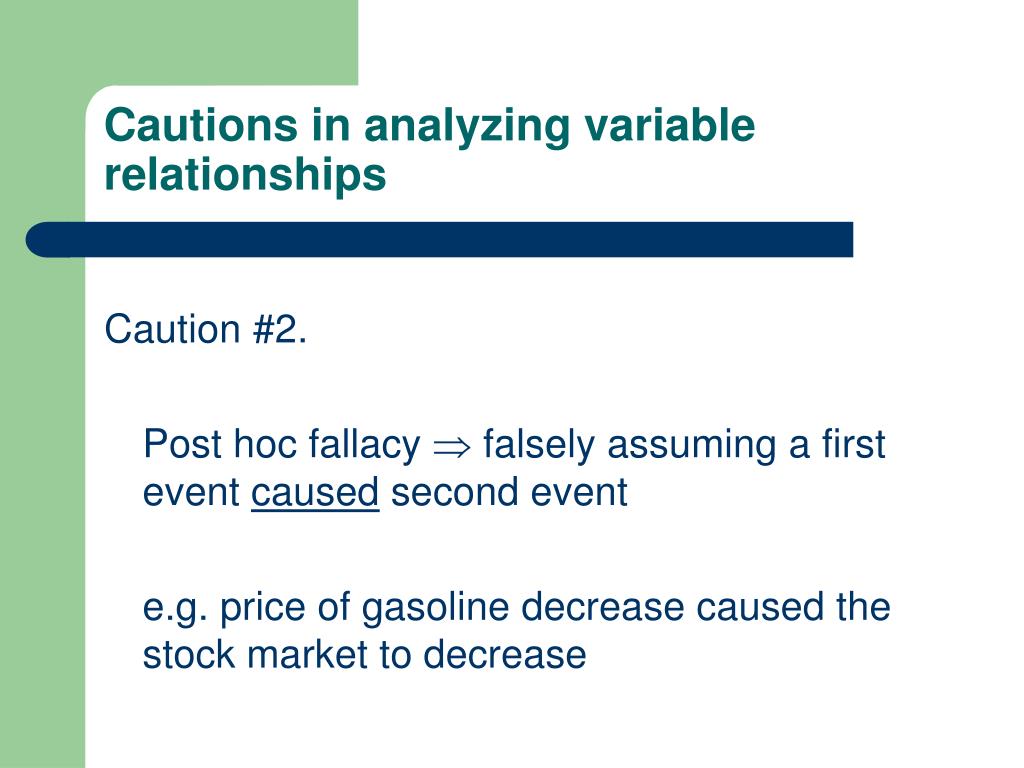 Cautions in analyzing variable relationships

Caution #2.

Post hoc fallacy $\Rightarrow$ falsely assuming a first event caused second event

e.g. price of gasoline decrease caused the stock market to decrease